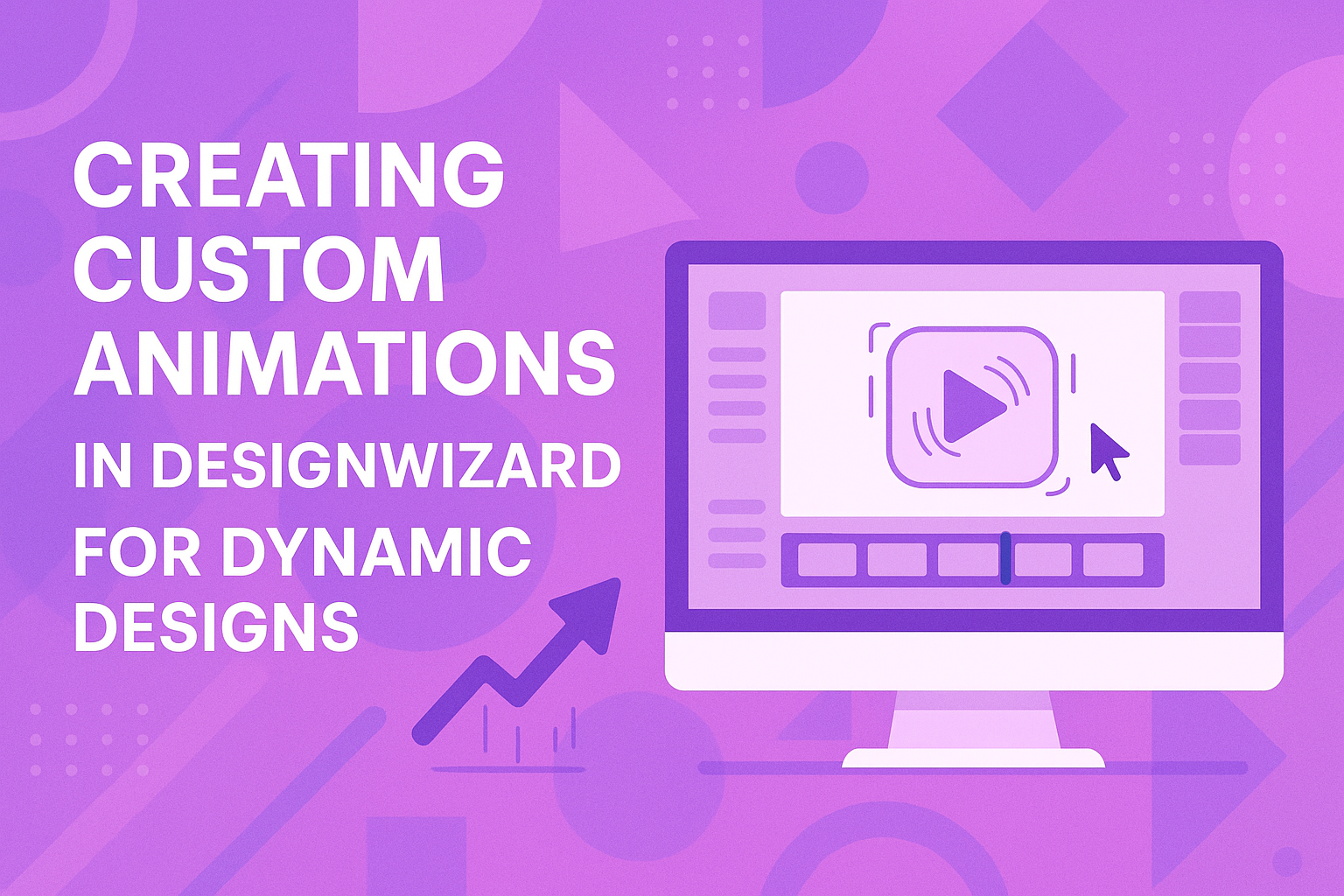 CREATING CUSTOM ANIMATIONS IN DESIGNWIZARD FOR DYNAMIC DESIGNS